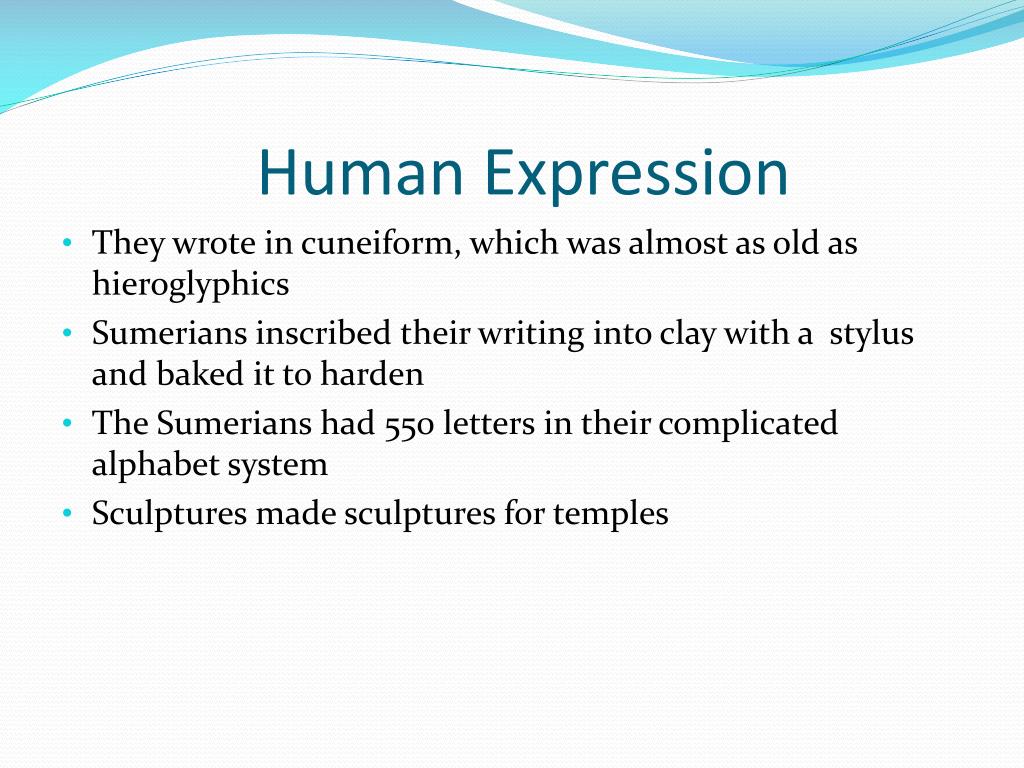 Human Expression

• They wrote in cuneiform, which was almost as old as hieroglyphics
• Sumerians inscribed their writing into clay with a stylus and baked it to harden
• The Sumerians had 550 letters in their complicated alphabet system
• Sculptures made sculptures for temples